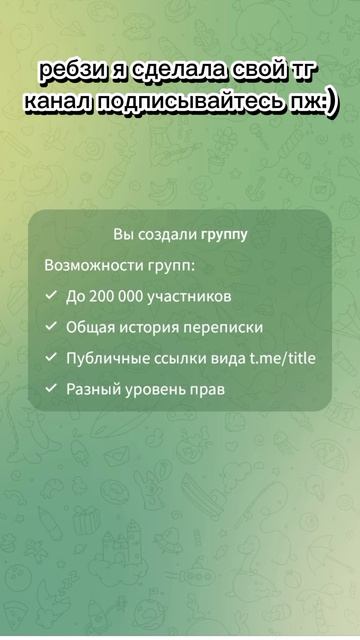 ребзи я сделала свой тг канал подписывайтесь пж:)

Вы создали группу

Возможности групп:

✓ До 200 000 участников

✓ Общая история переписки

✓ Публичные ссылки вида t.me/title

✓ Разный уровень прав